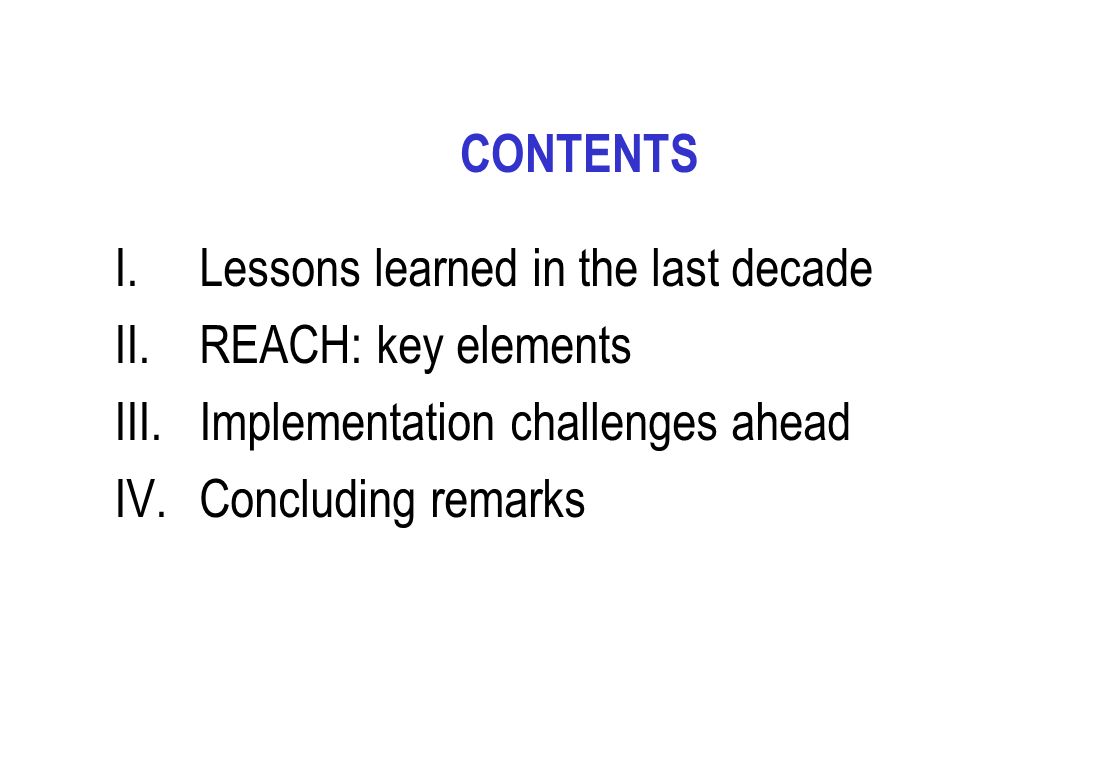 CONTENTS

I. Lessons learned in the last decade
II. REACH: key elements
III. Implementation challenges ahead
IV. Concluding remarks